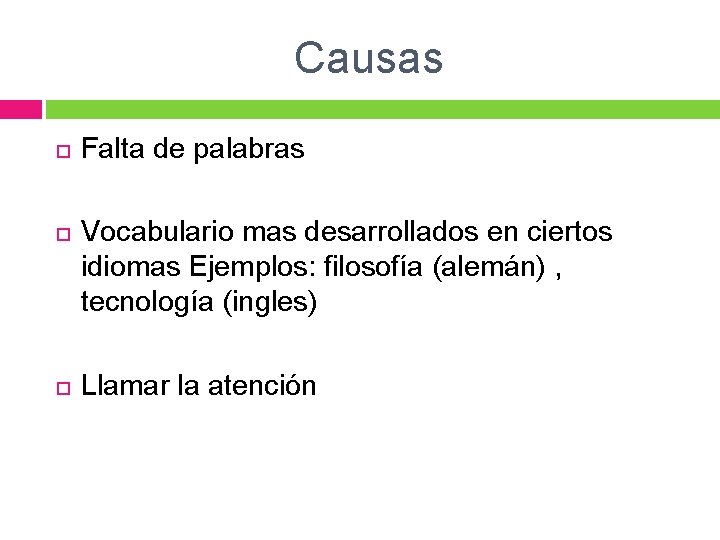 Causas

Falta de palabras

Vocabulario mas desarrollados en ciertos idiomas Ejemplos: filosofía (alemán) , tecnología (ingles)

Llamar la atención